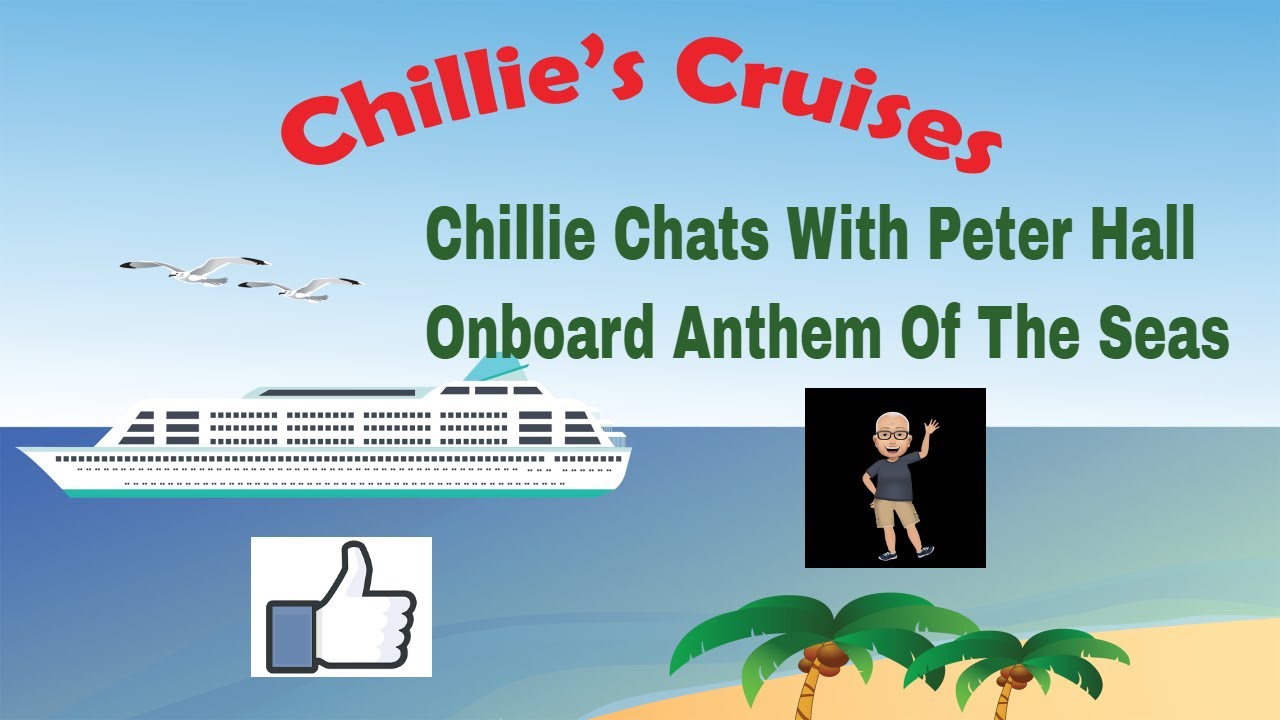 Chillie's Cruises

Chillie Chats With Peter Hall Onboard Anthem Of The Seas